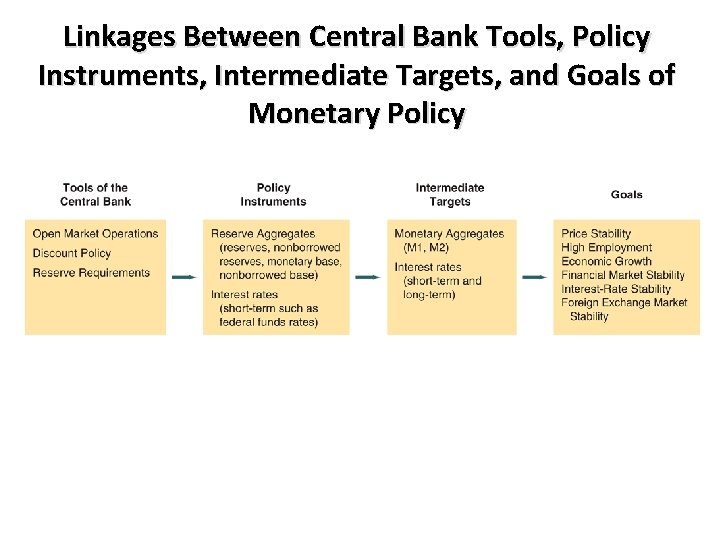 Linkages Between Central Bank Tools, Policy Instruments, Intermediate Targets, and Goals of Monetary Policy

Tools of the Central Bank

Open Market Operations
Discount Policy
Reserve Requirements

Policy Instruments

Reserve Aggregates (reserves, nonborrowed reserves, monetary base, nonborrowed base)
Interest rates (short-term such as federal funds rates)

Intermediate Targets

Monetary Aggregates (M1, M2)
Interest rates (short-term and long-term)

Goals

Price Stability
High Employment
Economic Growth
Financial Market Stability
Interest-Rate Stability
Foreign Exchange Market Stability